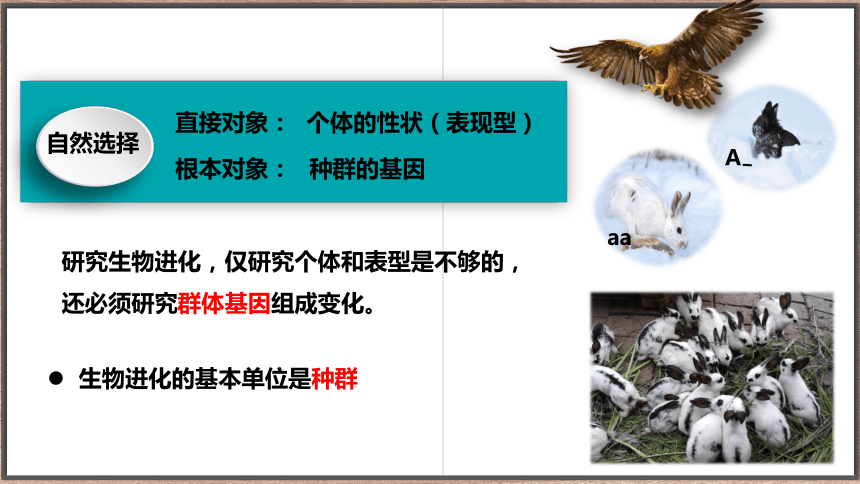 自然选择

直接对象： 个体的性状（表现型）

根本对象： 种群的基因

A_

aa

研究生物进化，仅研究个体和表型是不够的，还必须研究群体基因组成变化。

● 生物进化的基本单位是种群